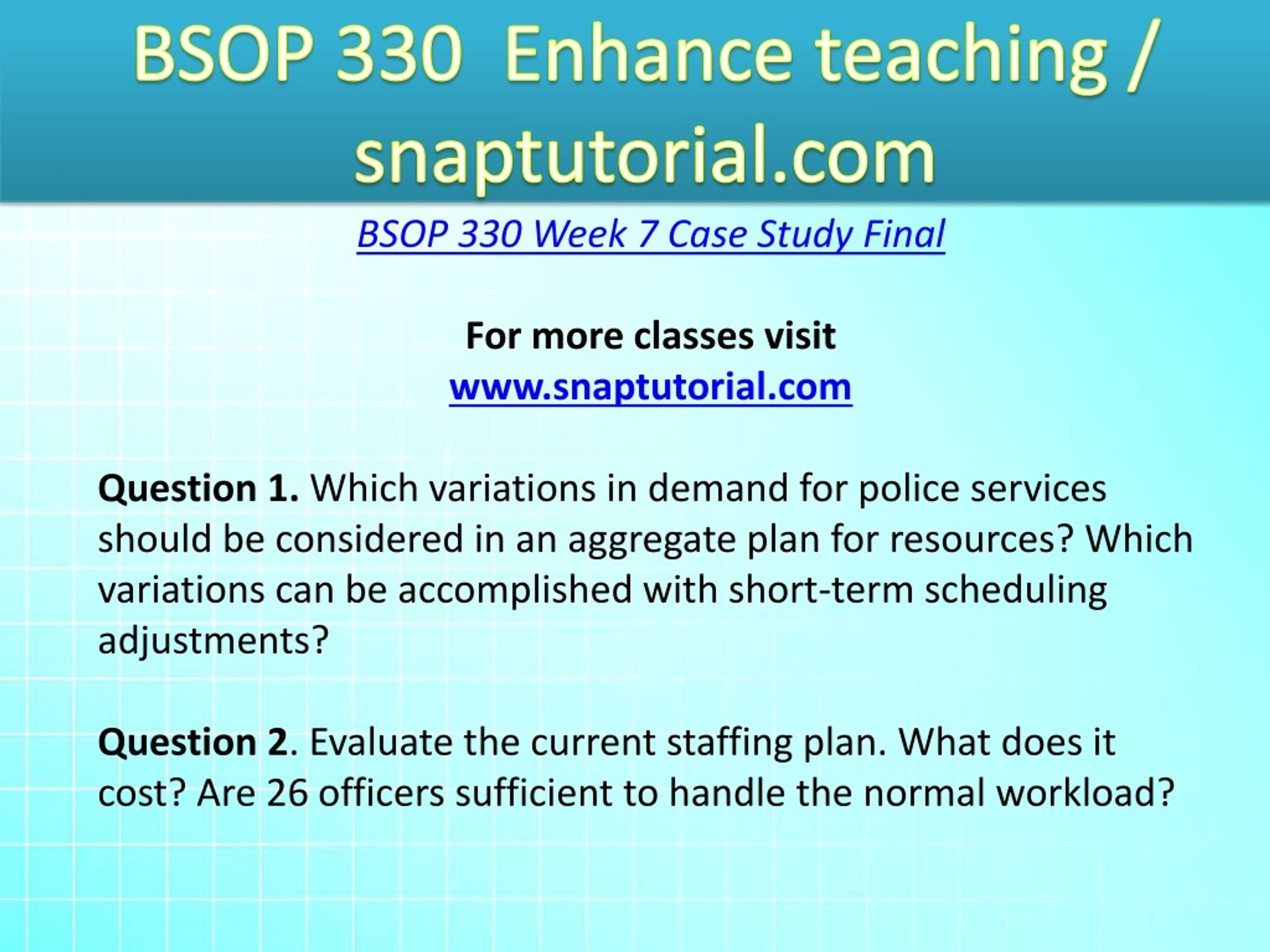 BSOP 330 Enhance teaching / snaptutorial.com

BSOP 330 Week 7 Case Study Final

For more classes visit
www.snaptutorial.com

Question 1. Which variations in demand for police services should be considered in an aggregate plan for resources? Which variations can be accomplished with short-term scheduling adjustments?

Question 2. Evaluate the current staffing plan. What does it cost? Are 26 officers sufficient to handle the normal workload?